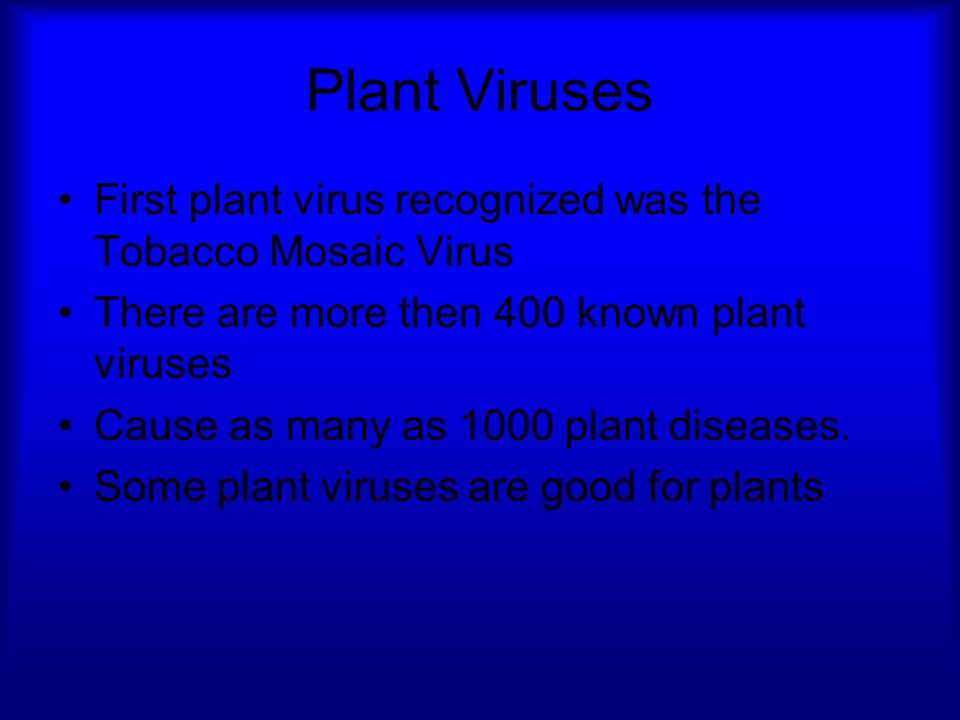 Plant Viruses

• First plant virus recognized was the Tobacco Mosaic Virus
• There are more then 400 known plant viruses
• Cause as many as 1000 plant diseases.
• Some plant viruses are good for plants